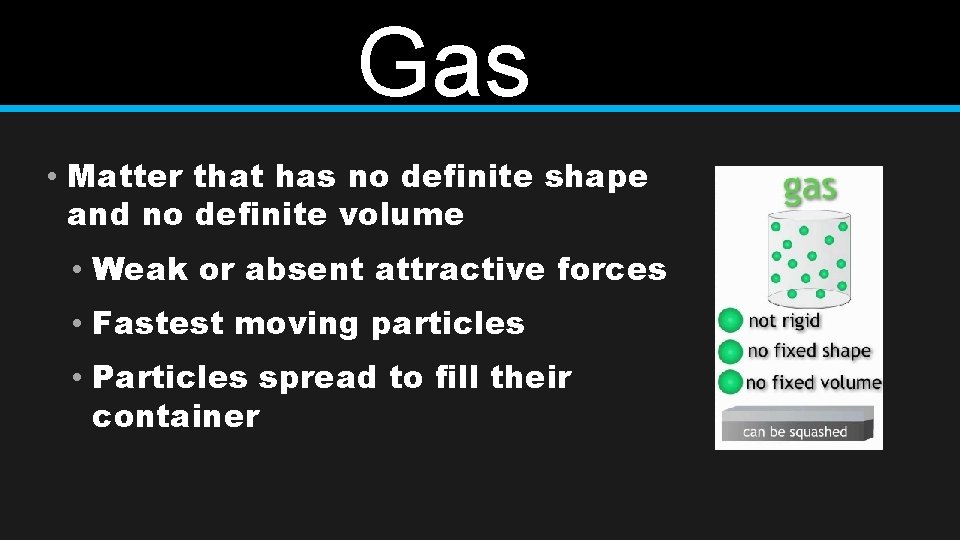 Gas

• Matter that has no definite shape and no definite volume

• Weak or absent attractive forces

• Fastest moving particles

• Particles spread to fill their container

gas

not rigid

no fixed shape

no fixed volume

can be squashed